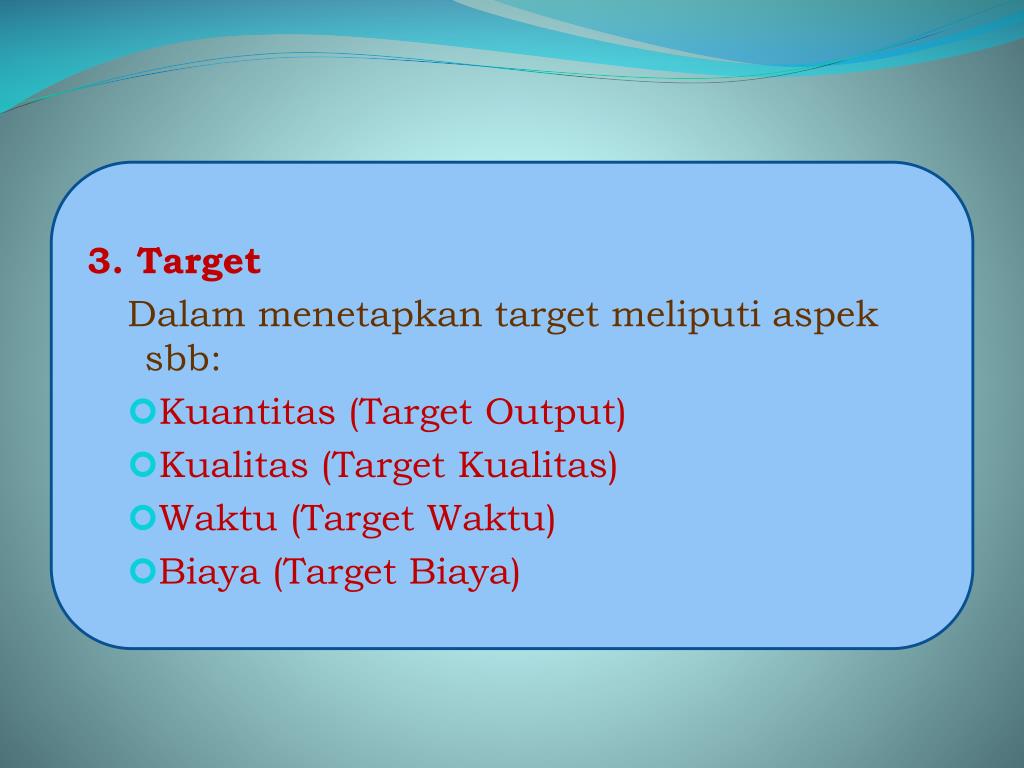 3. Target

Dalam menetapkan target meliputi aspek sbb:

Kuantitas (Target Output)

Kualitas (Target Kualitas)

Waktu (Target Waktu)

Biaya (Target Biaya)